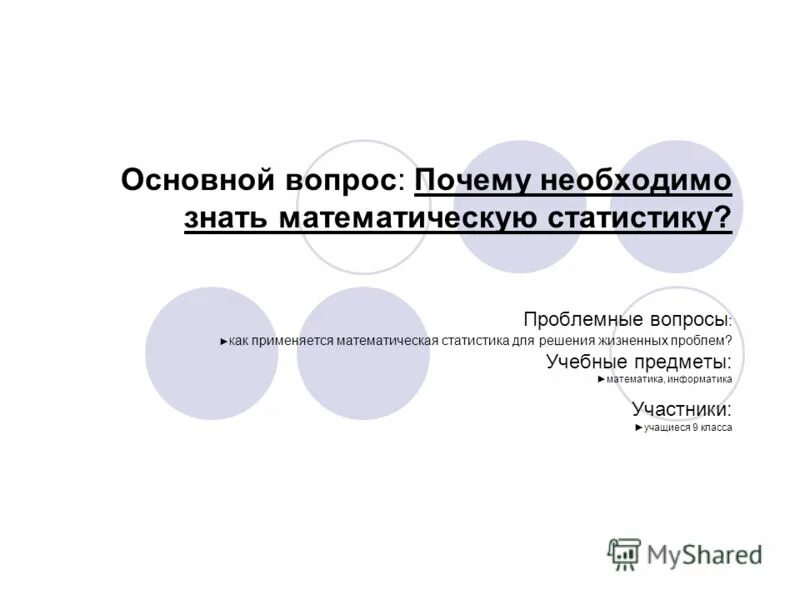 Основной вопрос: Почему необходимо знать математическую статистику?

Проблемные вопросы:
►как применяется математическая статистика для решения жизненных проблем?

Учебные предметы:
►математика, информатика

Участники:
►учащиеся 9 класса

MyShared